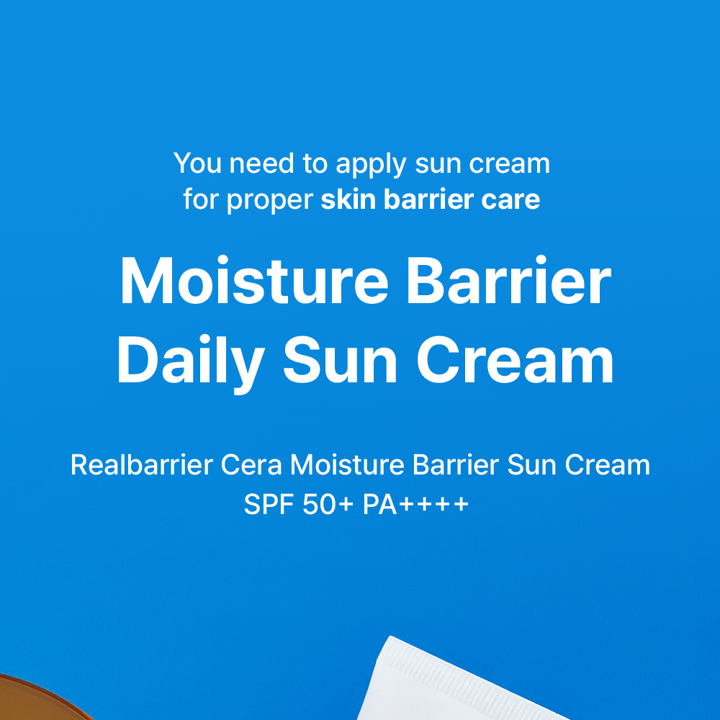 You need to apply sun cream for proper skin barrier care

Moisture Barrier
Daily Sun Cream

Realbarrier Cera Moisture Barrier Sun Cream
SPF 50+ PA++++